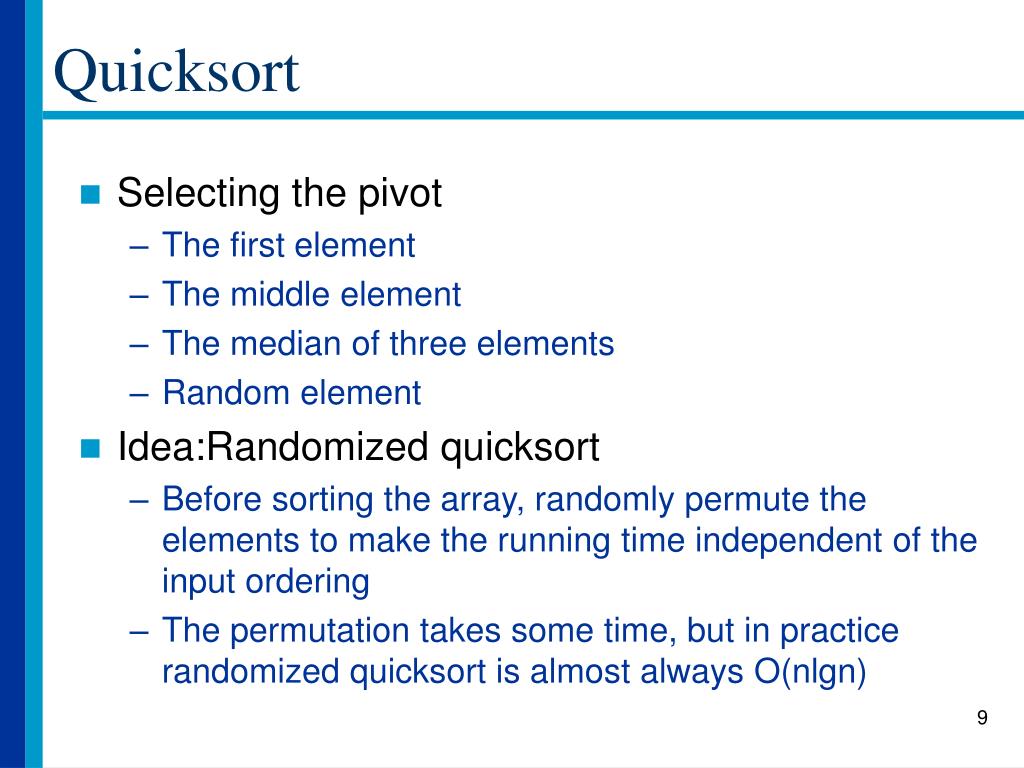 Quicksort

Selecting the pivot
– The first element
– The middle element
– The median of three elements
– Random element

Idea:Randomized quicksort
– Before sorting the array, randomly permute the elements to make the running time independent of the input ordering
– The permutation takes some time, but in practice randomized quicksort is almost always O(nlgn)

9